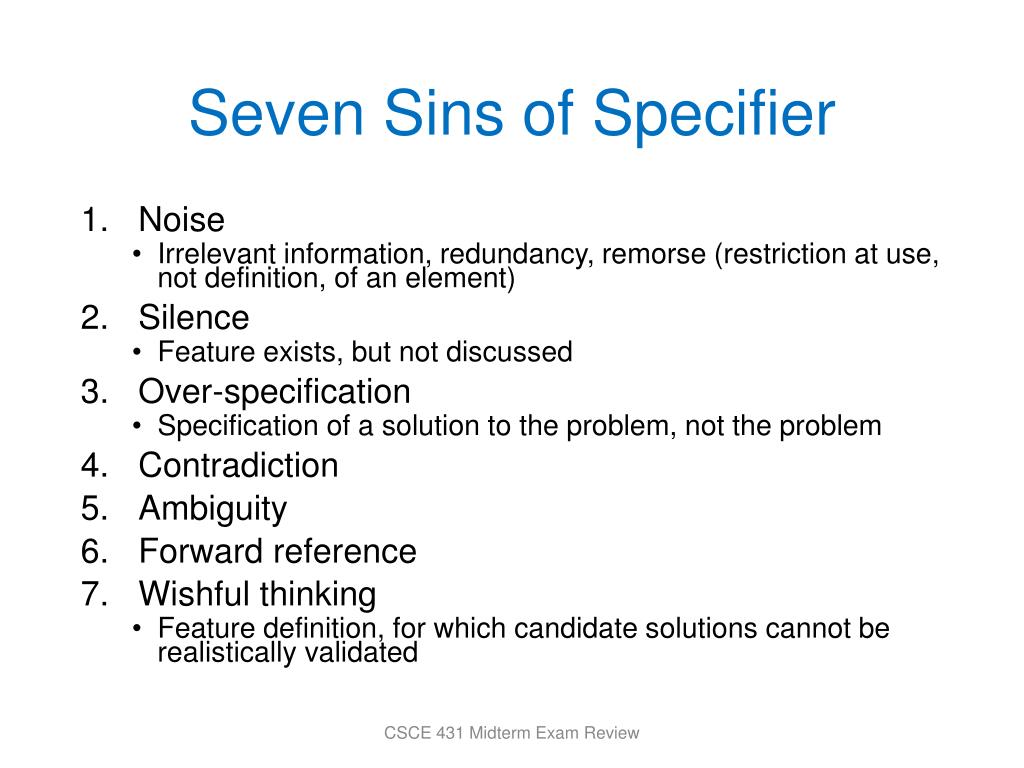 Seven Sins of Specifier

1. Noise
• Irrelevant information, redundancy, remorse (restriction at use, not definition, of an element)
2. Silence
• Feature exists, but not discussed
3. Over-specification
• Specification of a solution to the problem, not the problem
4. Contradiction
5. Ambiguity
6. Forward reference
7. Wishful thinking
• Feature definition, for which candidate solutions cannot be realistically validated

CSCE 431 Midterm Exam Review